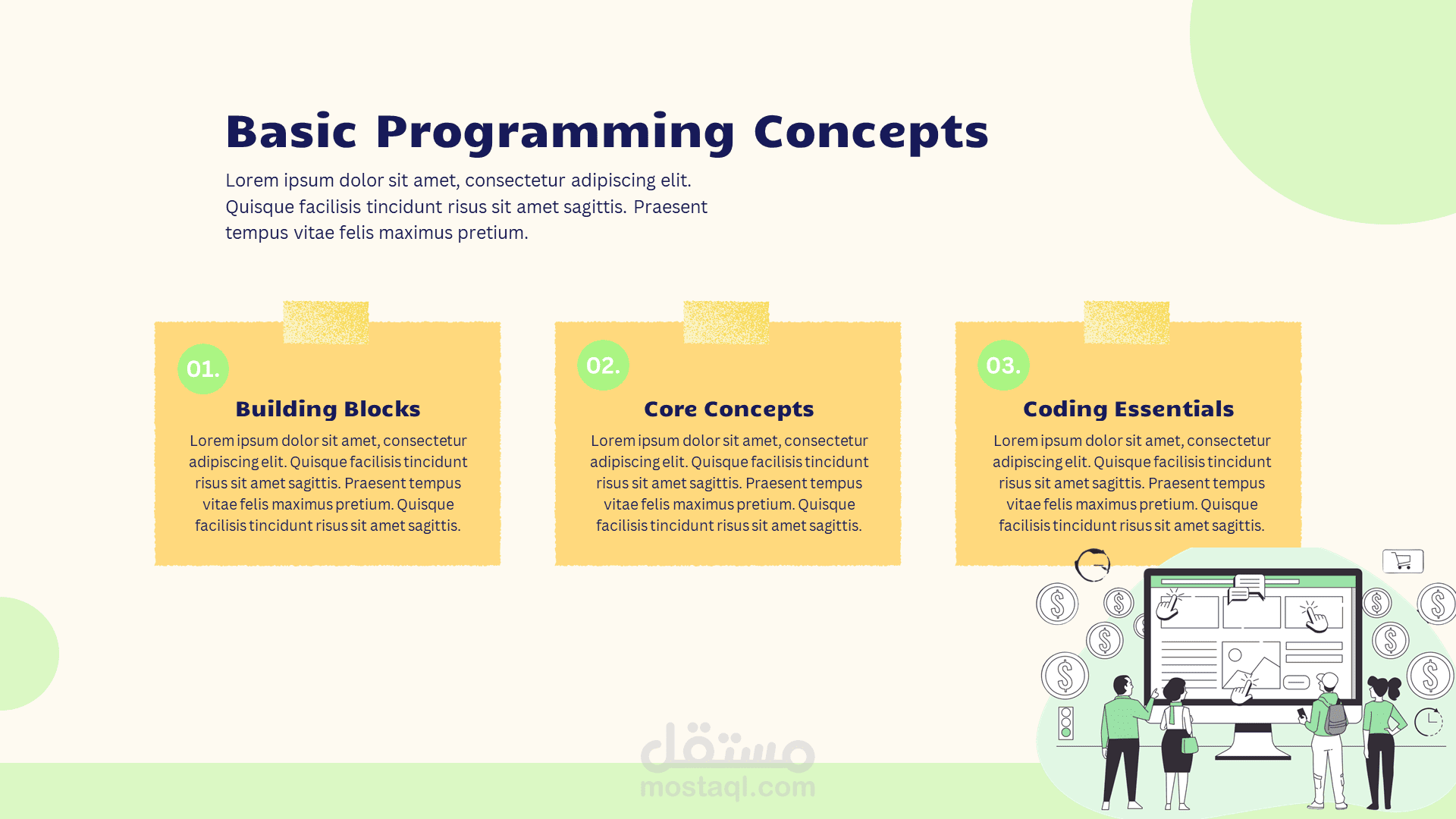 Basic Programming Concepts

Lorem ipsum dolor sit amet, consectetur adipiscing elit. Quisque facilisis tincidunt risus sit amet sagittis. Praesent tempus vitae felis maximus pretium.

01.

Building Blocks

Lorem ipsum dolor sit amet, consectetur adipiscing elit. Quisque facilisis tincidunt risus sit amet sagittis. Praesent tempus vitae felis maximus pretium. Quisque facilisis tincidunt risus sit amet sagittis.

02.

Core Concepts

Lorem ipsum dolor sit amet, consectetur adipiscing elit. Quisque facilisis tincidunt risus sit amet sagittis. Praesent tempus vitae felis maximus pretium. Quisque facilisis tincidunt risus sit amet sagittis.

03.

Coding Essentials

Lorem ipsum dolor sit amet, consectetur adipiscing elit. Quisque facilisis tincidunt risus sit amet sagittis. Praesent tempus vitae felis maximus pretium. Quisque facilisis tincidunt risus sit amet sagittis.

مستقل
mostaql.com